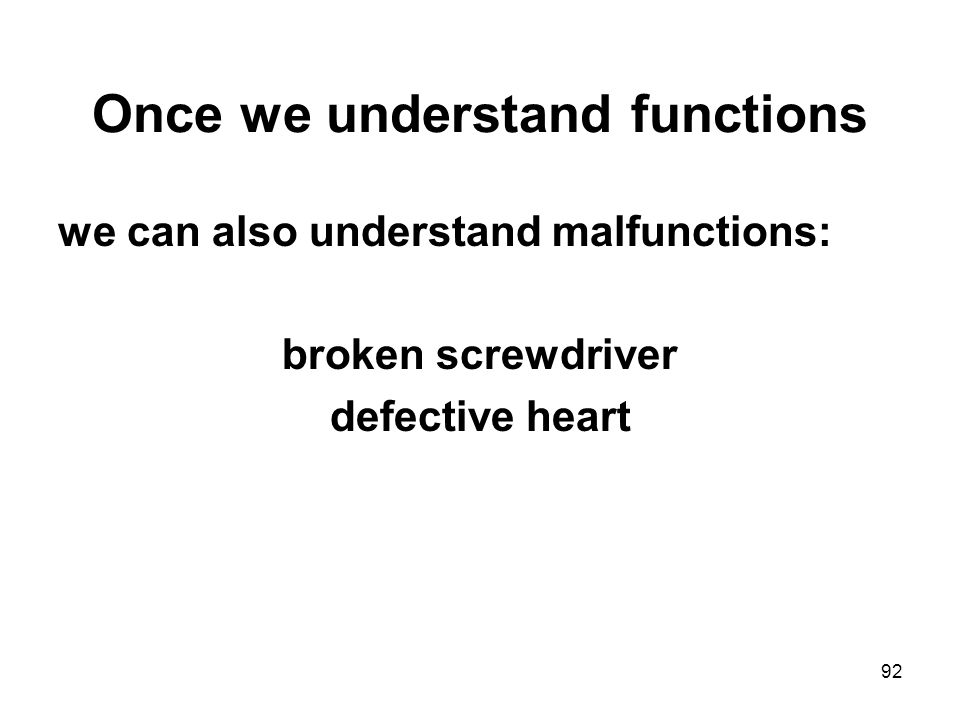 Once we understand functions

we can also understand malfunctions:

broken screwdriver
defective heart

92